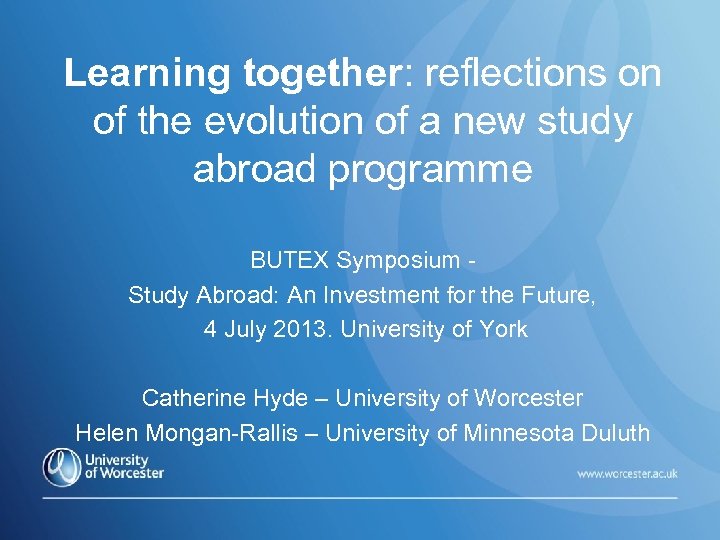 Learning together: reflections on of the evolution of a new study abroad programme

BUTEX Symposium -
Study Abroad: An Investment for the Future,
4 July 2013. University of York

Catherine Hyde – University of Worcester
Helen Mongan-Rallis – University of Minnesota Duluth

University of Worcester

www.worcester.ac.uk